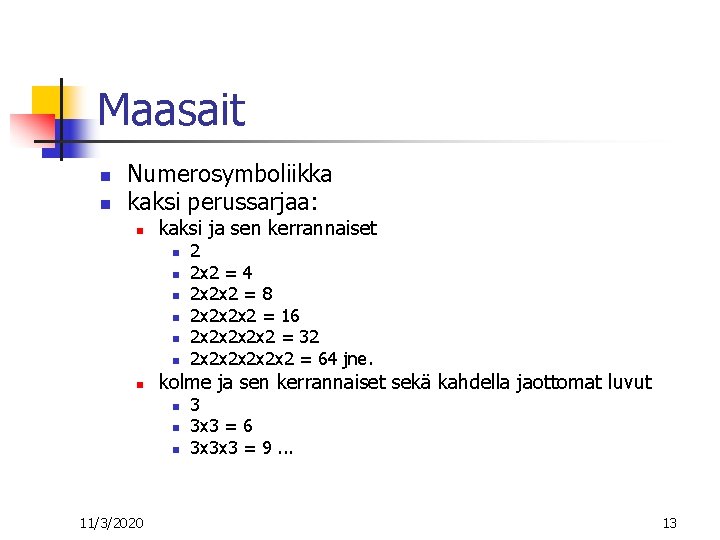 Maasait

- Numerosymboliikka
- kaksi perussarjaa:
  - kaksi ja sen kerrannaiset
    - 2
    - 2x2 = 4
    - 2x2x2 = 8
    - 2x2x2x2 = 16
    - 2x2x2x2x2 = 32
    - 2x2x2x2x2x2 = 64 jne.
  - kolme ja sen kerrannaiset sekä kahdella jaottomat luvut
    - 3
    - 3x3 = 6
    - 3x3x3 = 9 ...

11/3/2020

13